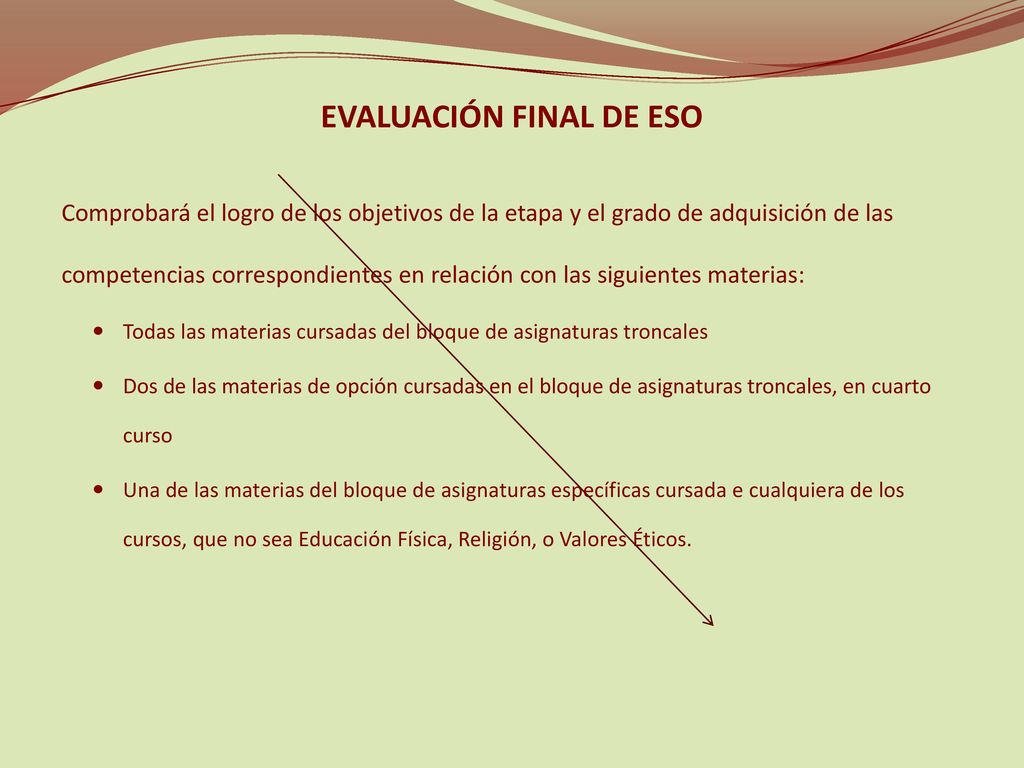 EVALUACIÓN FINAL DE ESO

Comprobará el logro de los objetivos de la etapa y el grado de adquisición de las competencias correspondientes en relación con las siguientes materias:

- Todas las materias cursadas del bloque de asignaturas troncales
- Dos de las materias de opción cursadas en el bloque de asignaturas troncales, en cuarto curso
- Una de las materias del bloque de asignaturas específicas cursada e cualquiera de los cursos, que no sea Educación Física, Religión, o Valores Éticos.